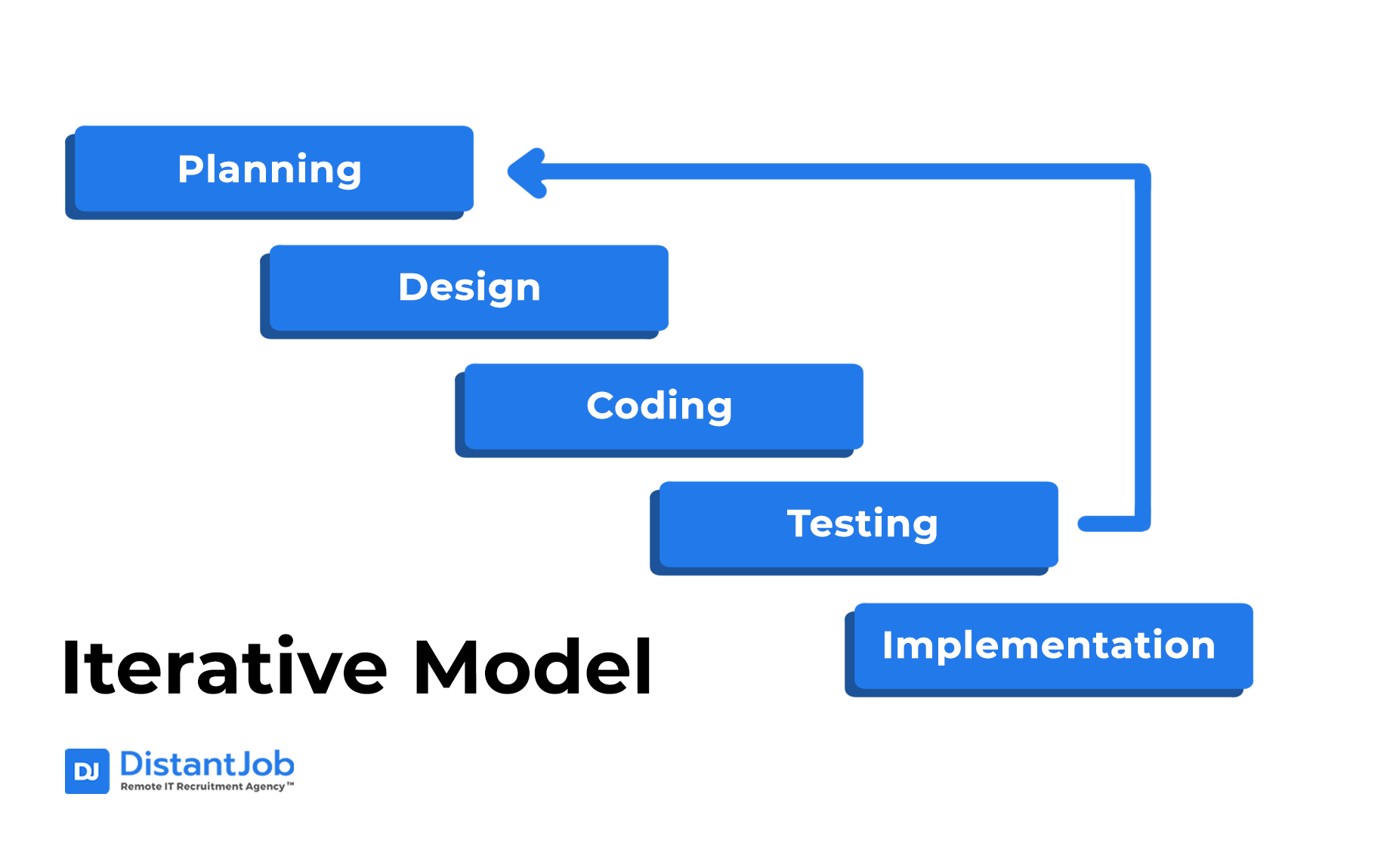 Planning

Design

Coding

Testing

Implementation

Iterative Model

DJ DistantJob
Remote IT Recruitment Agency™